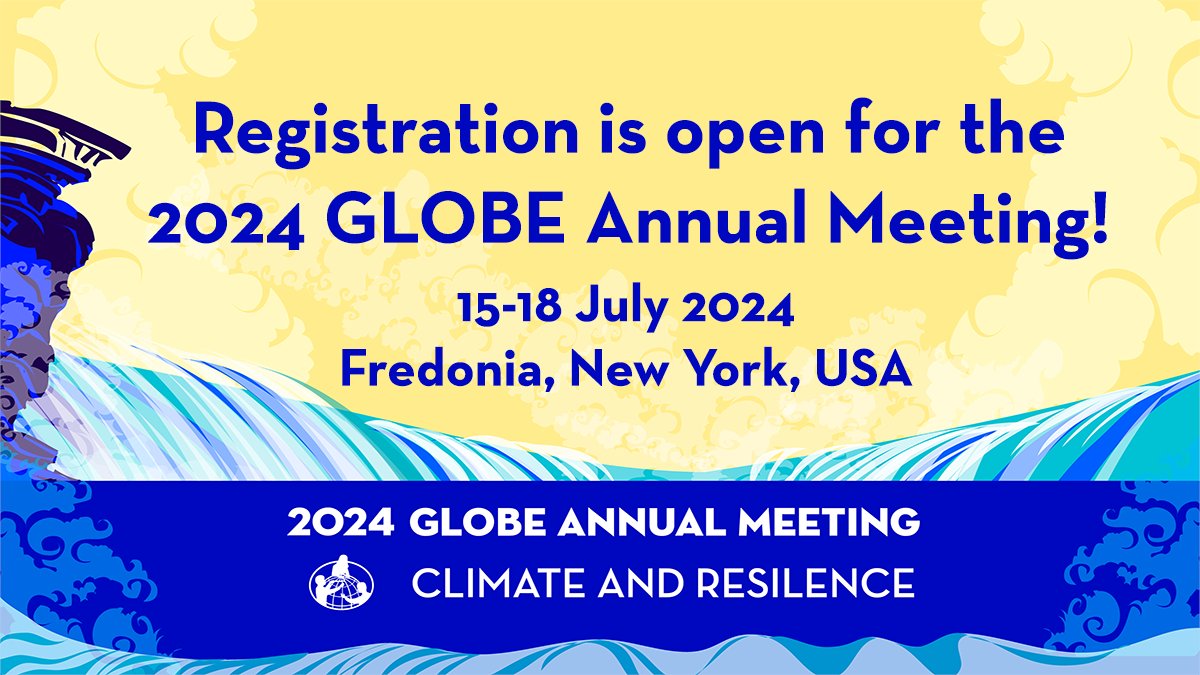 Registration is open for the 2024 GLOBE Annual Meeting!

15-18 July 2024
Fredonia, New York, USA

2024 GLOBE ANNUAL MEETING
CLIMATE AND RESILENCE